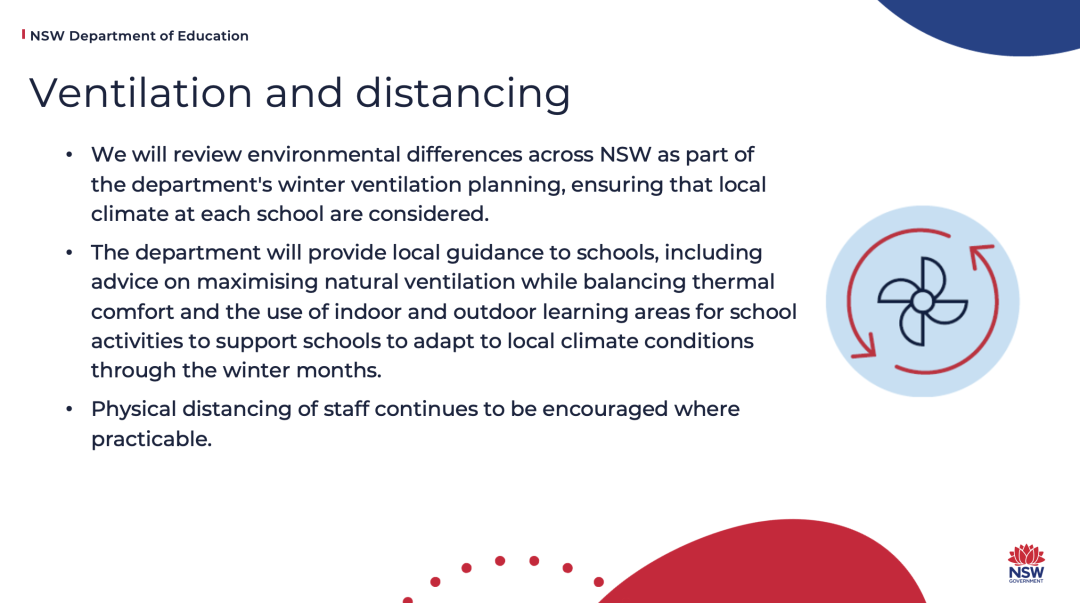 NSW Department of Education

Ventilation and distancing

• We will review environmental differences across NSW as part of the department's winter ventilation planning, ensuring that local climate at each school are considered.

• The department will provide local guidance to schools, including advice on maximising natural ventilation while balancing thermal comfort and the use of indoor and outdoor learning areas for school activities to support schools to adapt to local climate conditions through the winter months.

• Physical distancing of staff continues to be encouraged where practicable.

NSW
GOVERNMENT